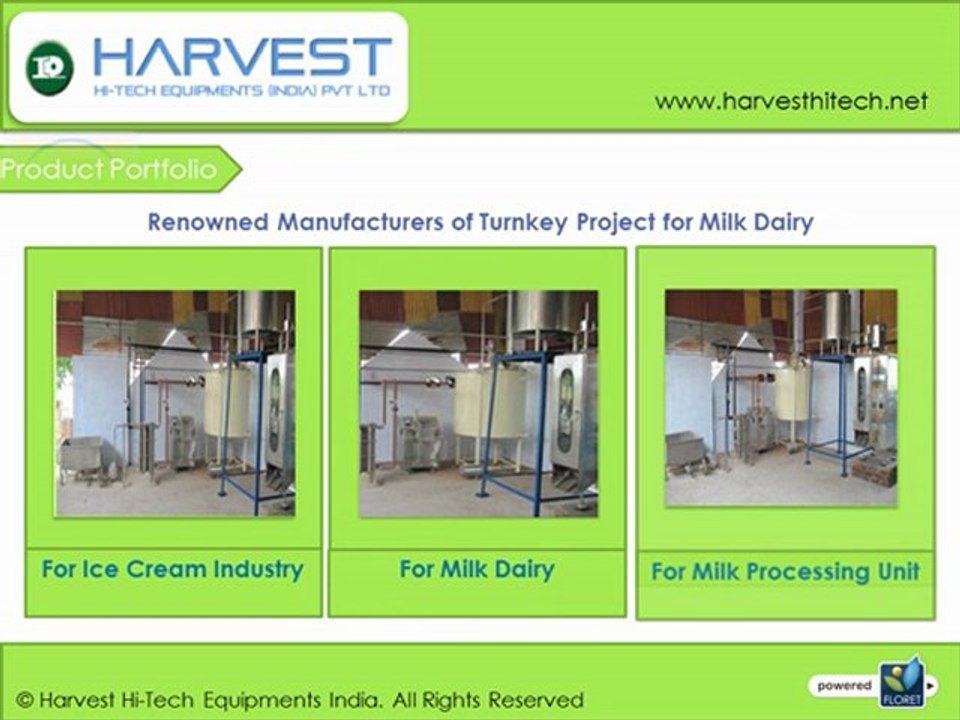 HARVEST
HI-TECH EQUIPMENTS (INDIA) PVT LTD

www.harvesthitech.net

Product Portfolio

Renowned Manufacturers of Turnkey Project for Milk Dairy

For Ice Cream Industry

For Milk Dairy

For Milk Processing Unit

© Harvest Hi-Tech Equipments India. All Rights Reserved

powered FLORET